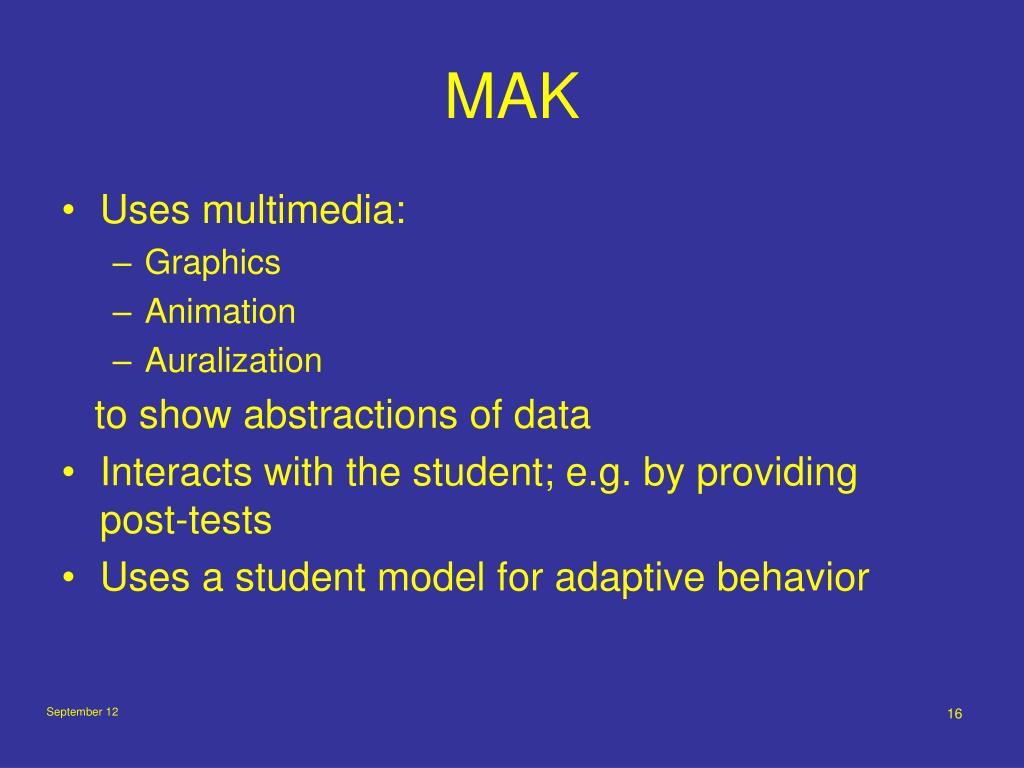 MAK

• Uses multimedia:
– Graphics
– Animation
– Auralization

to show abstractions of data

• Interacts with the student; e.g. by providing post-tests
• Uses a student model for adaptive behavior

September 12

16